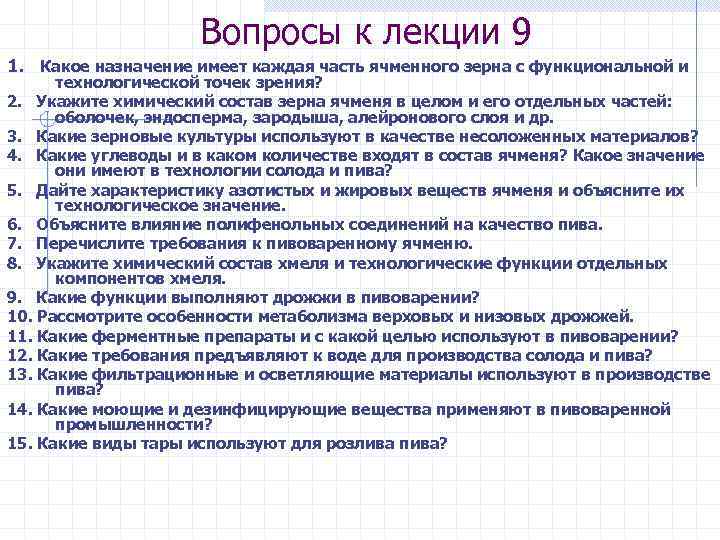 Вопросы к лекции 9

1. Какое назначение имеет каждая часть ячменного зерна с функциональной и технологической точек зрения?
2. Укажите химический состав зерна ячменя в целом и его отдельных частей: оболочек, эндосперма, зародыша, алейронового слоя и др.
3. Какие зерновые культуры используют в качестве несоложенных материалов?
4. Какие углеводы и в каком количестве входят в состав ячменя? Какое значение они имеют в технологии солода и пива?
5. Дайте характеристику азотистых и жировых веществ ячменя и объясните их технологическое значение.
6. Объясните влияние полифенольных соединений на качество пива.
7. Перечислите требования к пивоваренному ячменю.
8. Укажите химический состав хмеля и технологические функции отдельных компонентов хмеля.
9. Какие функции выполняют дрожжи в пивоварении?
10. Рассмотрите особенности метаболизма верховых и низовых дрожжей.
11. Какие ферментные препараты и с какой целью используют в пивоварении?
12. Какие требования предъявляют к воде для производства солода и пива?
13. Какие фильтрационные и осветляющие материалы используют в производстве пива?
14. Какие моющие и дезинфицирующие вещества применяют в пивоваренной промышленности?
15. Какие виды тары используют для розлива пива?